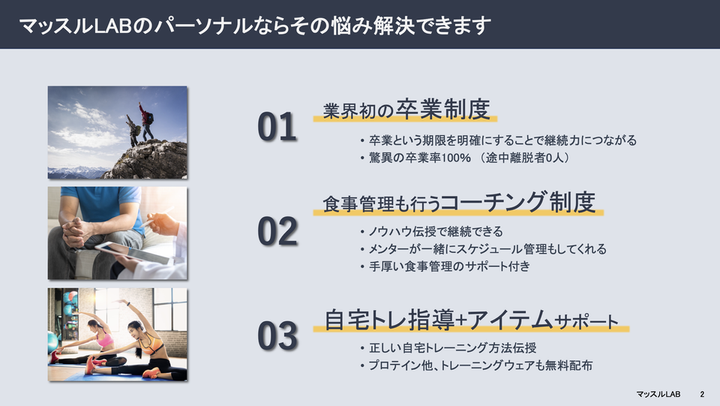 マッスルLABのパーソナルならその悩み解決できます

01 業界初の卒業制度

• 卒業という期限を明確にすることで継続力につながる
• 驚異の卒業率100% （途中離脱者0人）

02 食事管理も行うコーチング制度

• ノウハウ伝授で継続できる
• メンターが一緒にスケジュール管理もしてくれる
• 手厚い食事管理のサポート付き

03 自宅トレ指導+アイテムサポート

• 正しい自宅トレーニング方法伝授
• プロテイン他、トレーニングウェアも無料配布

マッスルLAB 2